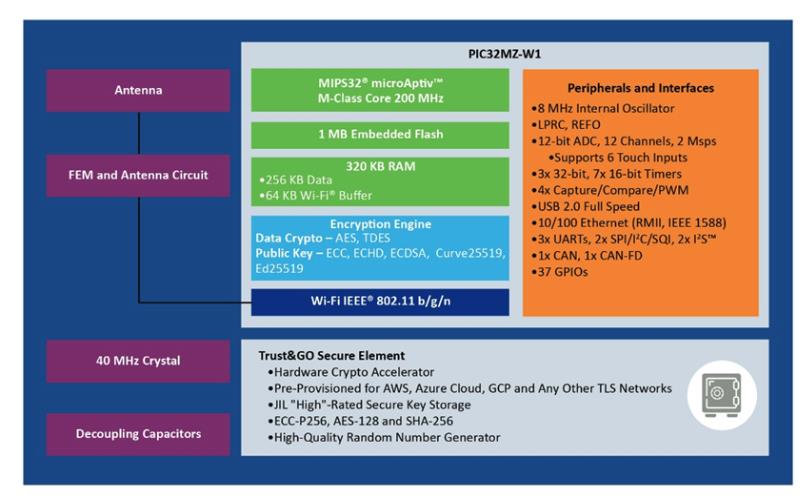 Antenna

FEM and Antenna Circuit

PIC32MZ-W1

MIPS32® microAptiv™ M-Class Core 200 MHz

1 MB Embedded Flash

320 KB RAM
•256 KB Data
•64 KB Wi-Fi® Buffer

Encryption Engine
Data Crypto – AES, TDES
Public Key – ECC, ECHD, ECDSA, Curve25519, Ed25519

Wi-Fi IEEE® 802.11 b/g/n

Peripherals and Interfaces
•8 MHz Internal Oscillator
•LPRC, REFO
•12-bit ADC, 12 Channels, 2 Msps
•Supports 6 Touch Inputs
•3x 32-bit, 7x 16-bit Timers
•4x Capture/Compare/PWM
•USB 2.0 Full Speed
•10/100 Ethernet (RMII, IEEE 1588)
•3x UARTs, 2x SPI/I²C/SQI, 2x I²S™
•1x CAN, 1x CAN-FD
•37 GPIOs

40 MHz Crystal

Decoupling Capacitors

Trust&GO Secure Element
•Hardware Crypto Accelerator
•Pre-Provisioned for AWS, Azure Cloud, GCP and Any Other TLS Networks
•JIL "High"-Rated Secure Key Storage
•ECC-P256, AES-128 and SHA-256
•High-Quality Random Number Generator